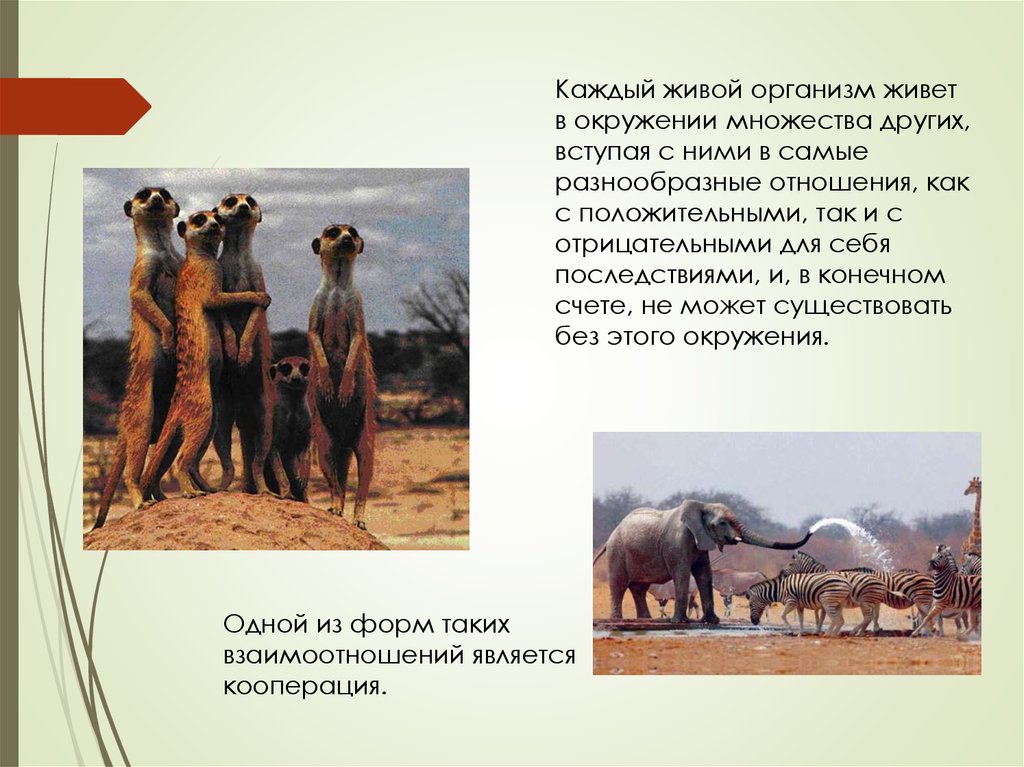 Каждый живой организм живет в окружении множества других, вступая с ними в самые разнообразные отношения, как с положительными, так и с отрицательными для себя последствиями, и, в конечном счете, не может существовать без этого окружения.

Одной из форм таких взаимоотношений является кооперация.